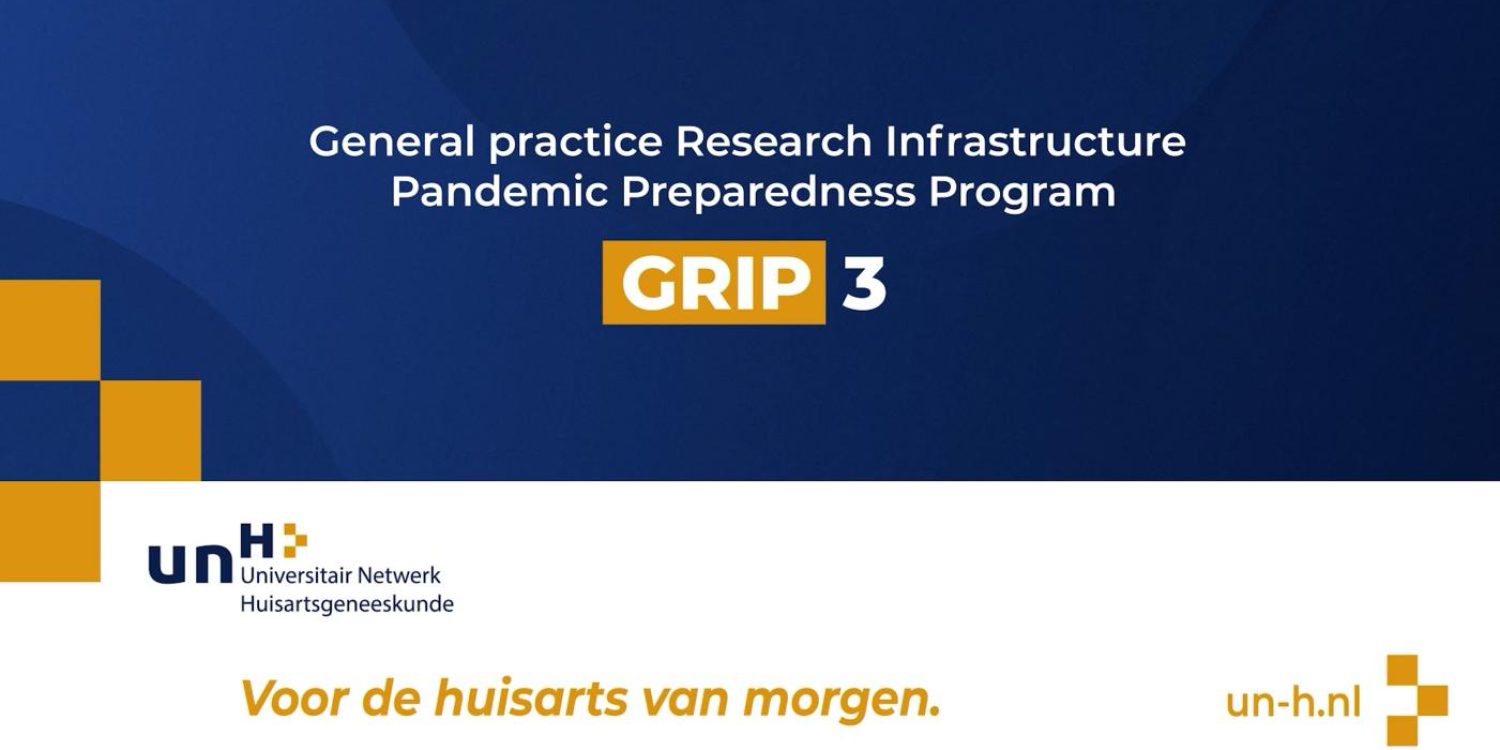 General practice Research Infrastructure
Pandemic Preparedness Program

GRIP 3

unH
Universitair Netwerk
Huisartsgeneeskunde

Voor de huisarts van morgen.

un-h.nl